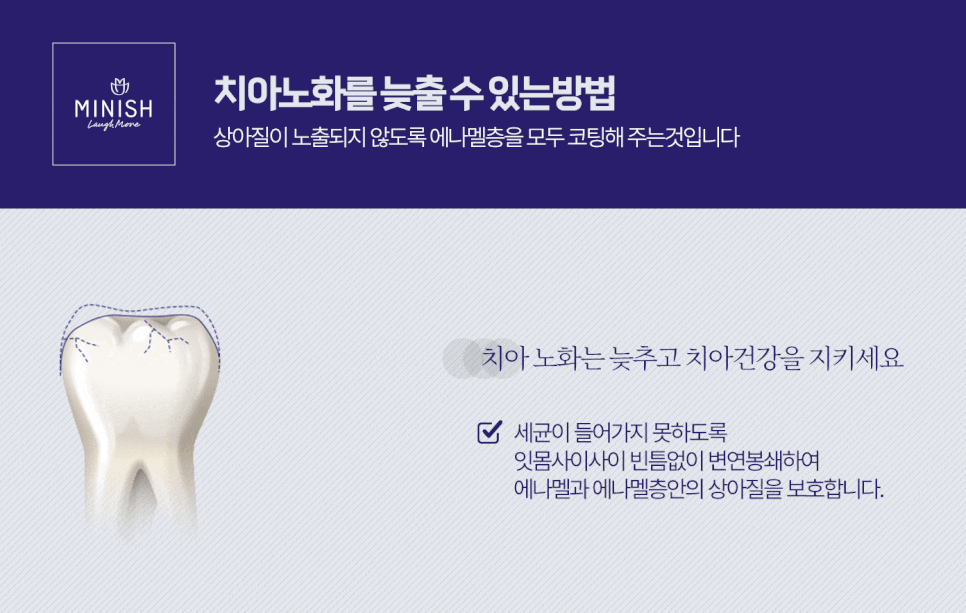 MINISH
Laugh More

치아노화를 늦출 수 있는방법
상아질이 노출되지 않도록 에나멜층을 모두 코팅해 주는것입니다

치아 노화는 늦추고 치아건강을 지키세요

세균이 들어가지 못하도록
잇몸사이사이 빈틈없이 변연봉쇄하여
에나멜과 에나멜층안의 상아질을 보호합니다.